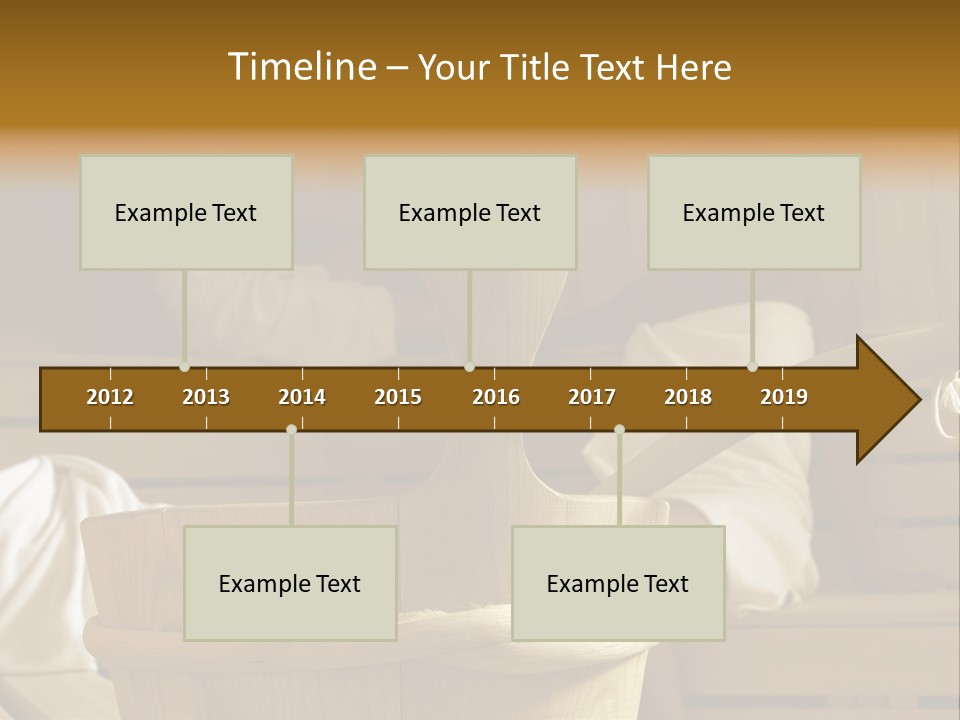 Timeline – Your Title Text Here

Example Text

Example Text

Example Text

2012 2013 2014 2015 2016 2017 2018 2019

Example Text

Example Text